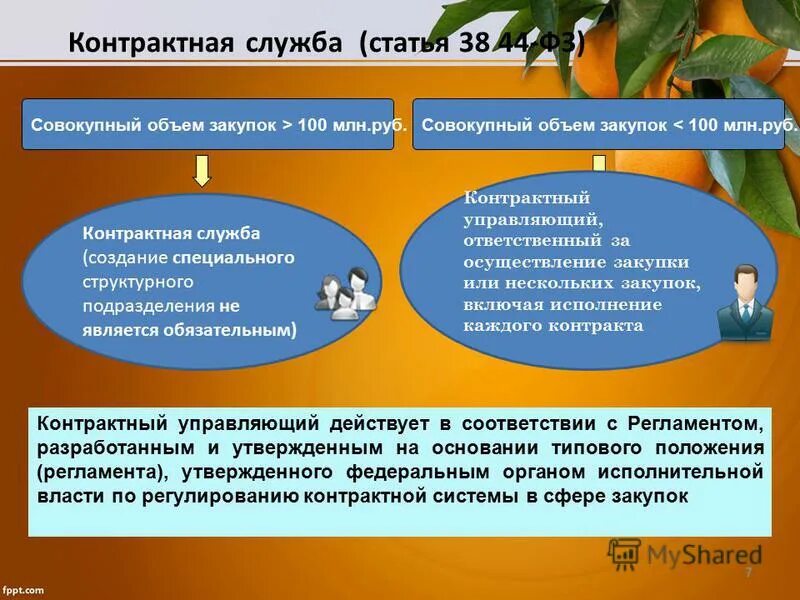 Контрактная служба (статья 38 44-ФЗ)

Совокупный объем закупок > 100 млн.руб.

Совокупный объем закупок < 100 млн.руб.

Контрактная служба (создание специального структурного подразделения не является обязательным)

Контрактный управляющий, ответственный за осуществление закупки или нескольких закупок, включая исполнение каждого контракта

Контрактный управляющий действует в соответствии с Регламентом, разработанным и утвержденным на основании типового положения (регламента), утвержденного федеральным органом исполнительной власти по регулированию контрактной системы в сфере закупок

MyShared

7

fppt.com